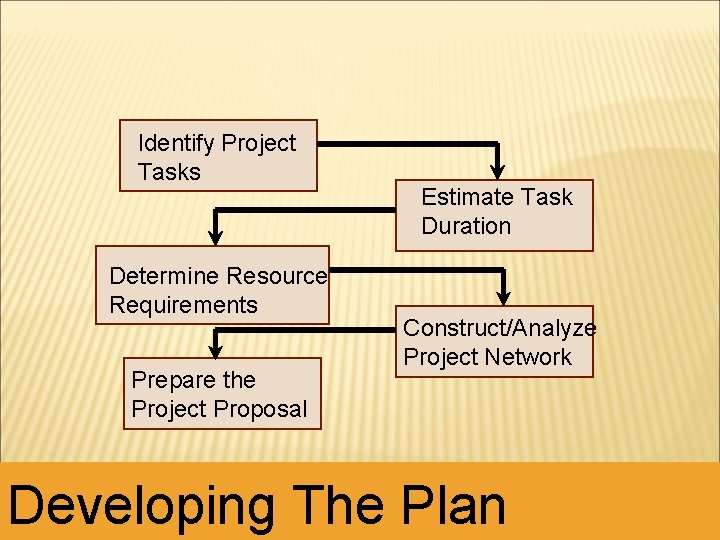 Identify Project Tasks

Estimate Task Duration

Determine Resource Requirements

Construct/Analyze Project Network

Prepare the Project Proposal

Developing The Plan